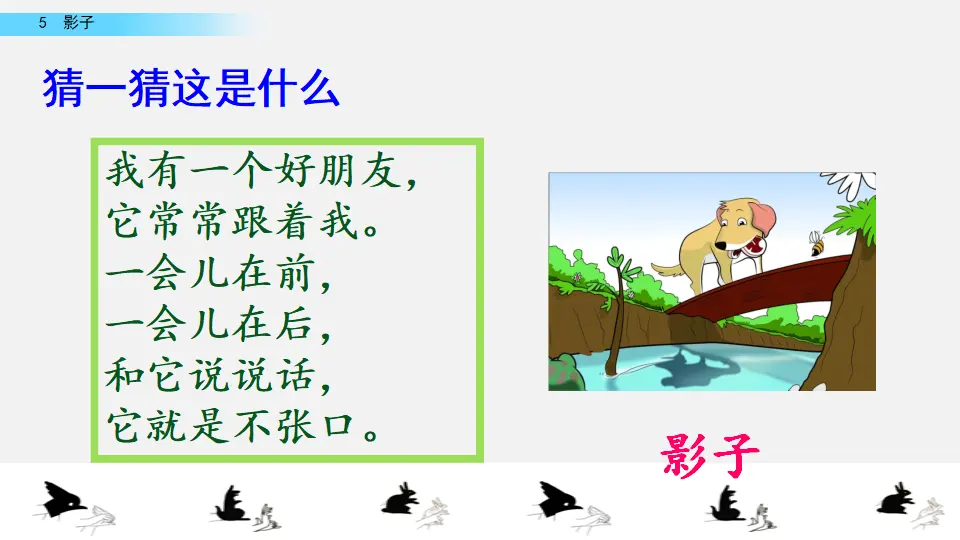 5 影子

猜一猜这是什么

我有一个好朋友，
它常常跟着我。
一会儿在前，
一会儿在后，
和它说说话，
它就是不张口。

影子